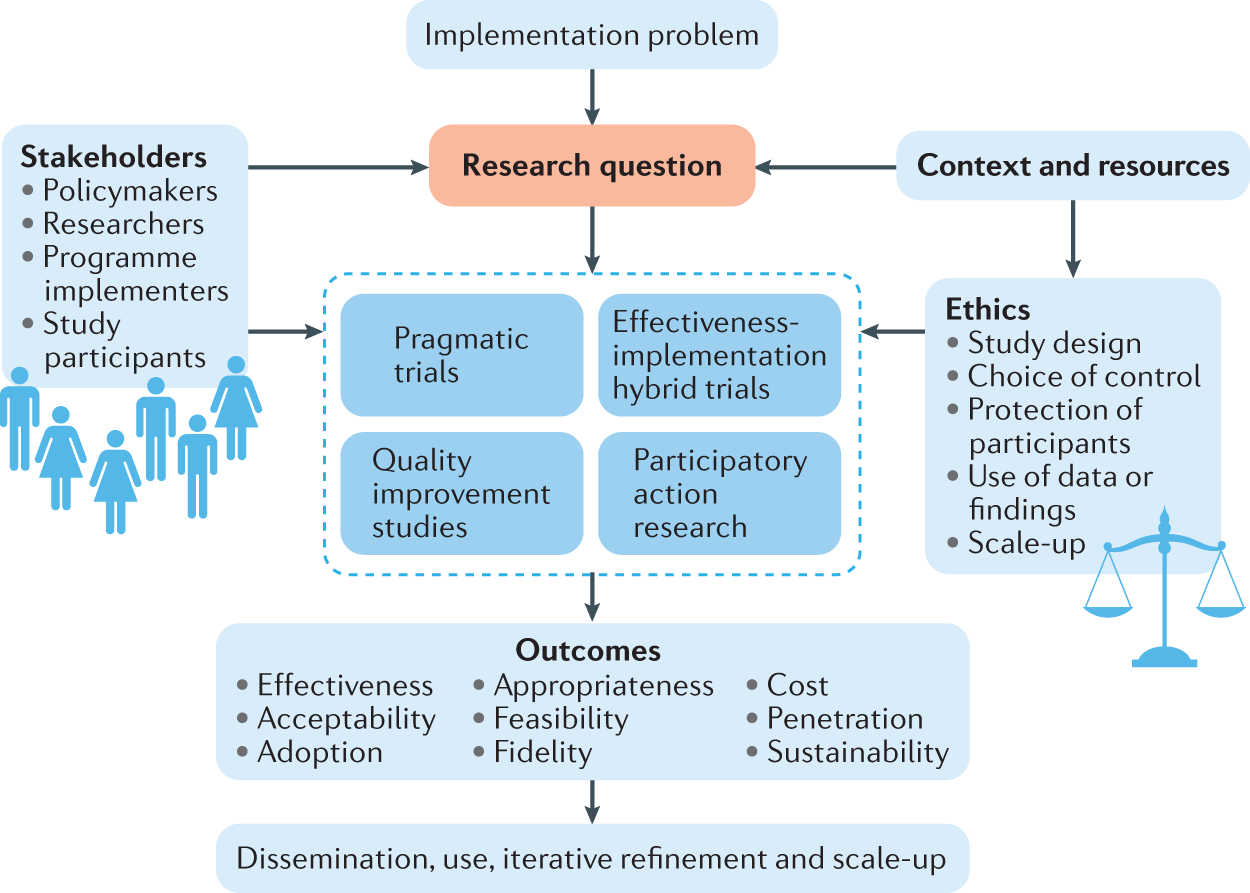 Implementation problem

Stakeholders
• Policymakers
• Researchers
• Programme implementers
• Study participants

Research question

Context and resources

Pragmatic trials

Effectiveness-implementation hybrid trials

Quality improvement studies

Participatory action research

Ethics
• Study design
• Choice of control
• Protection of participants
• Use of data or findings
• Scale-up

Outcomes
• Effectiveness
• Acceptability
• Adoption
• Appropriateness
• Feasibility
• Fidelity
• Cost
• Penetration
• Sustainability

Dissemination, use, iterative refinement and scale-up